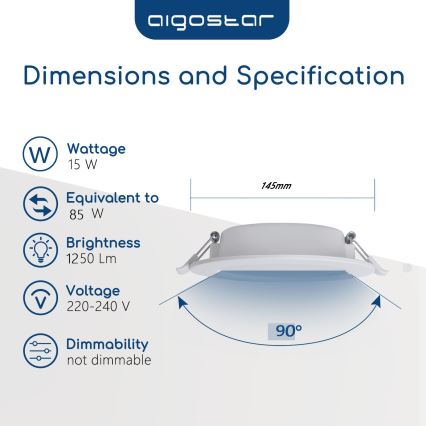 aigostar

Dimensions and Specification

W
Wattage
15 W

Equivalent to
85 W

Brightness
1250 Lm

V
Voltage
220-240 V

Dimmability
not dimmable

145mm

90°